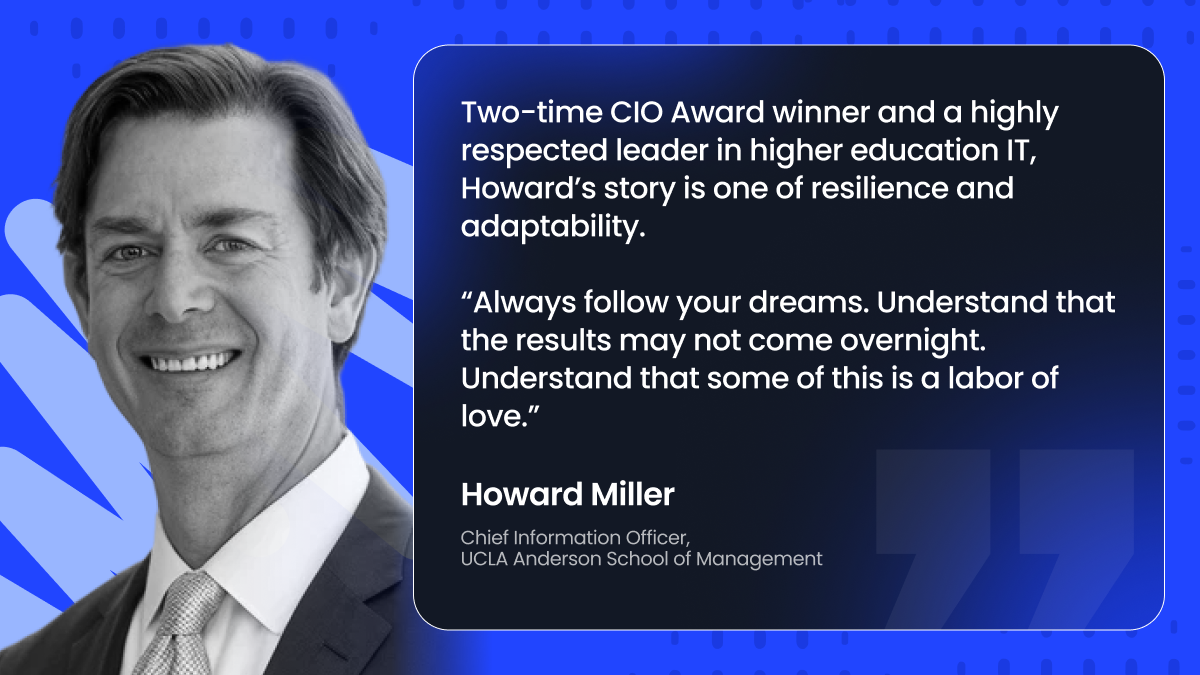 Two-time CIO Award winner and a highly respected leader in higher education IT, Howard’s story is one of resilience and adaptability.

“Always follow your dreams. Understand that the results may not come overnight. Understand that some of this is a labor of love.”

Howard Miller

Chief Information Officer,
UCLA Anderson School of Management